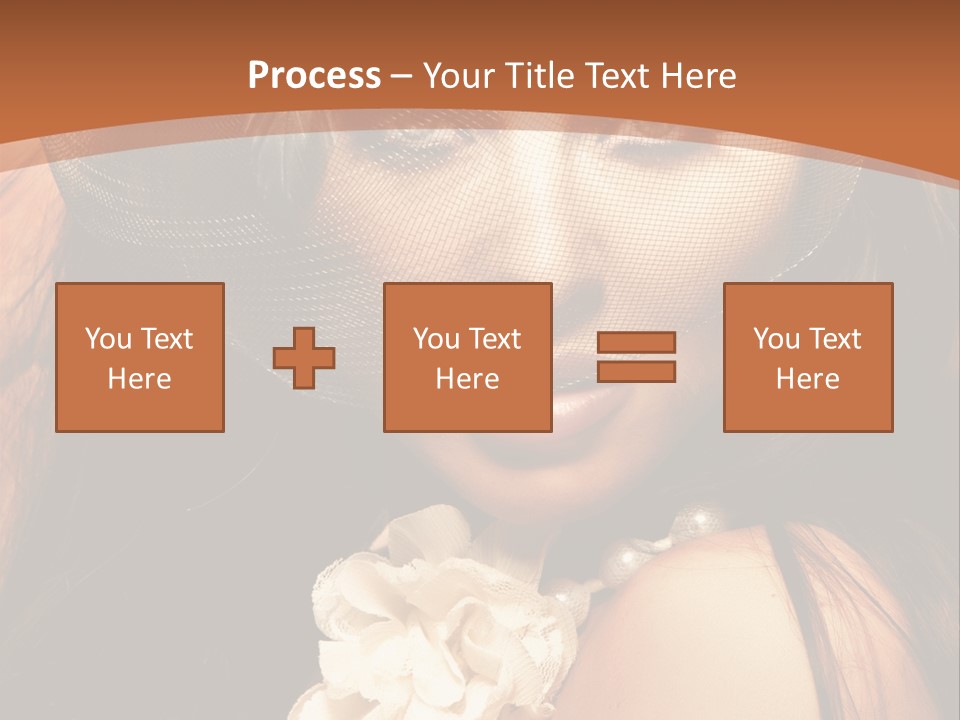 Process – Your Title Text Here

You Text Here

You Text Here

You Text Here